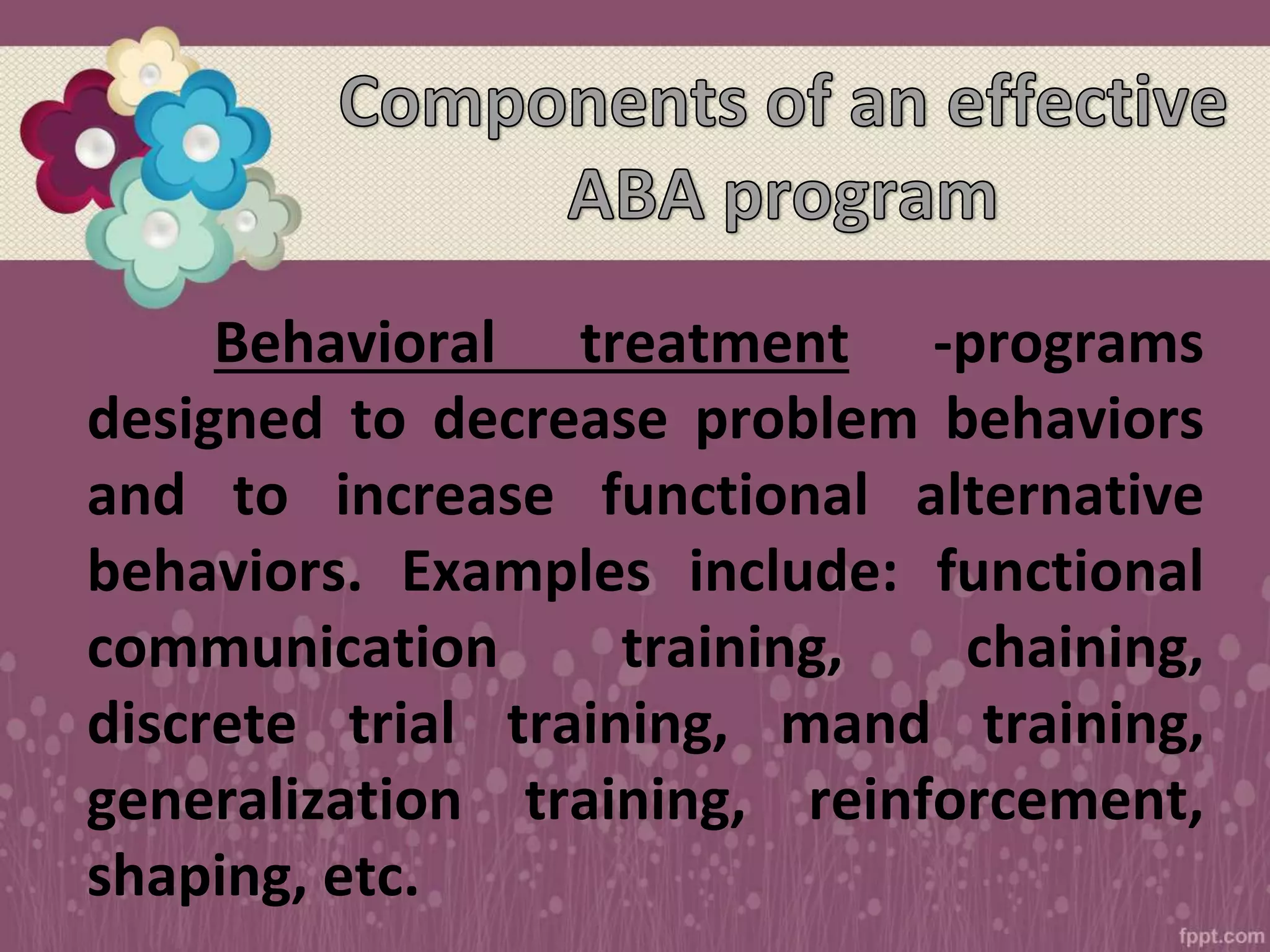 Components of an effective ABA program

Behavioral treatment -programs designed to decrease problem behaviors and to increase functional alternative behaviors. Examples include: functional communication training, chaining, discrete trial training, mand training, generalization training, reinforcement, shaping, etc.

fppt.com